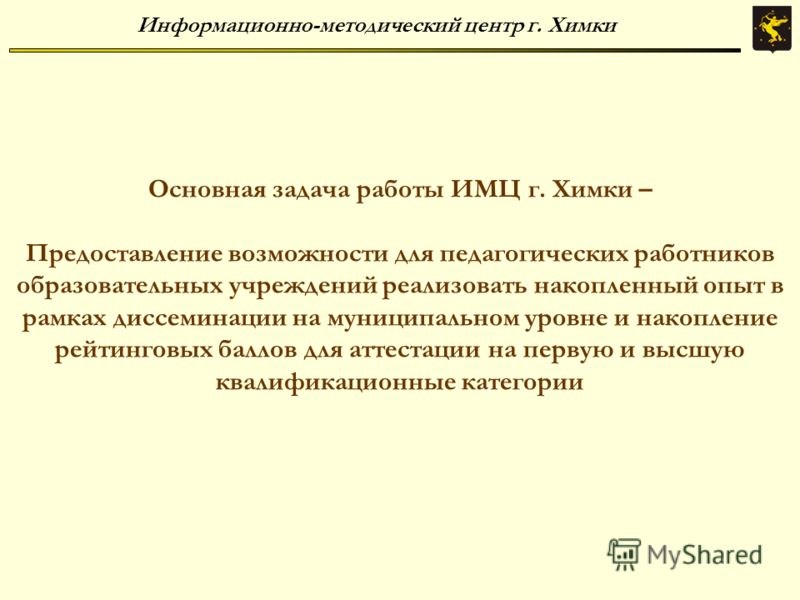 Информационно-методический центр г. Химки

Основная задача работы ИМЦ г. Химки –

Предоставление возможности для педагогических работников образовательных учреждений реализовать накопленный опыт в рамках диссеминации на муниципальном уровне и накопление рейтинговых баллов для аттестации на первую и высшую квалификационные категории

MyShared